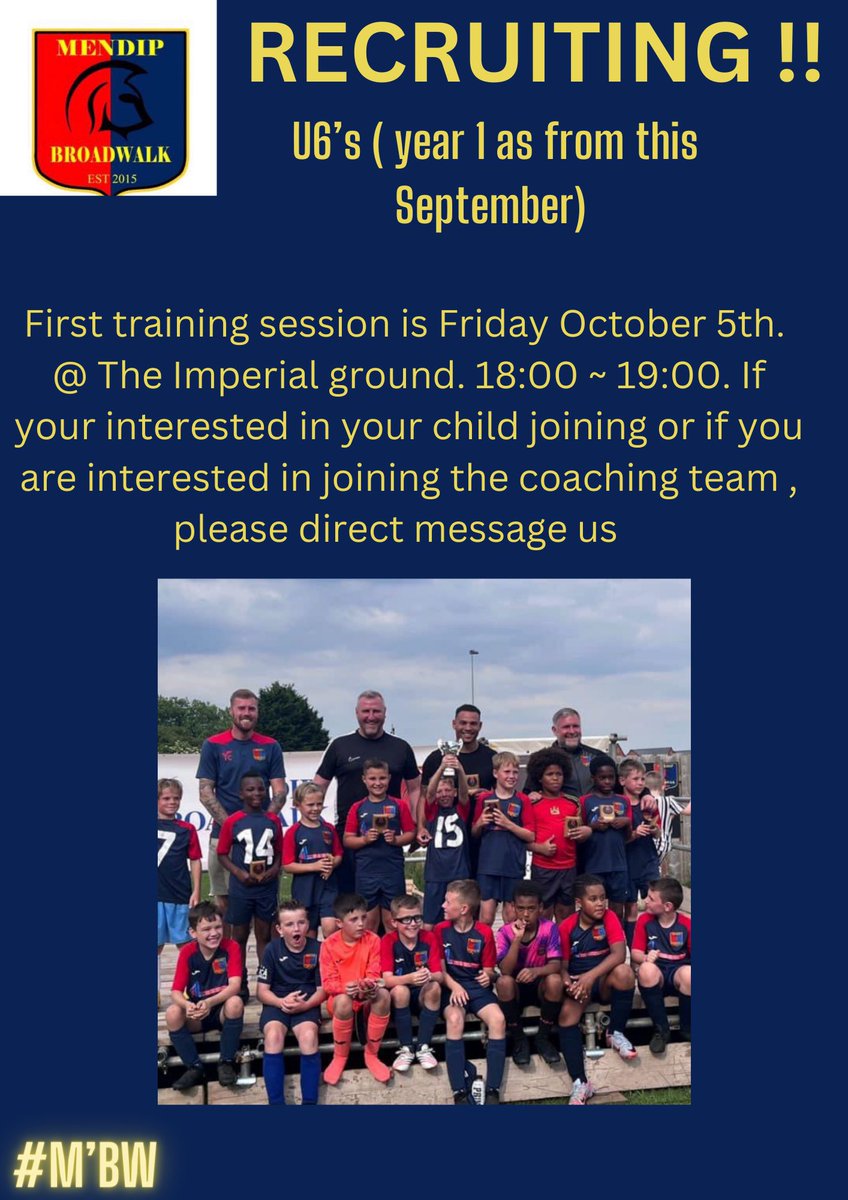 MENDIP
BROADWALK
EST 2015

RECRUITING !!

U6's ( year 1 as from this September)

First training session is Friday October 5th. @ The Imperial ground. 18:00 ~ 19:00. If your interested in your child joining or if you are interested in joining the coaching team , please direct message us

7 14 15

#M'BW